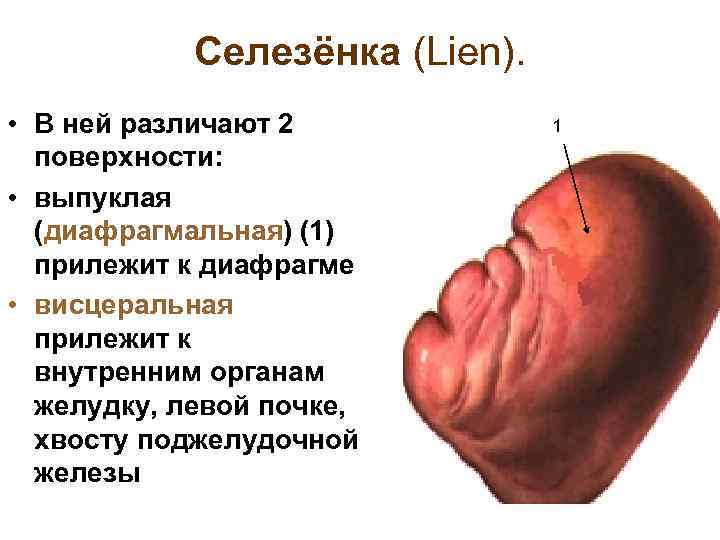 Селезёнка (Lien).

• В ней различают 2 поверхности:
• выпуклая (диафрагмальная) (1) прилежит к диафрагме
• висцеральная прилежит к внутренним органам желудку, левой почке, хвосту поджелудочной железы

1